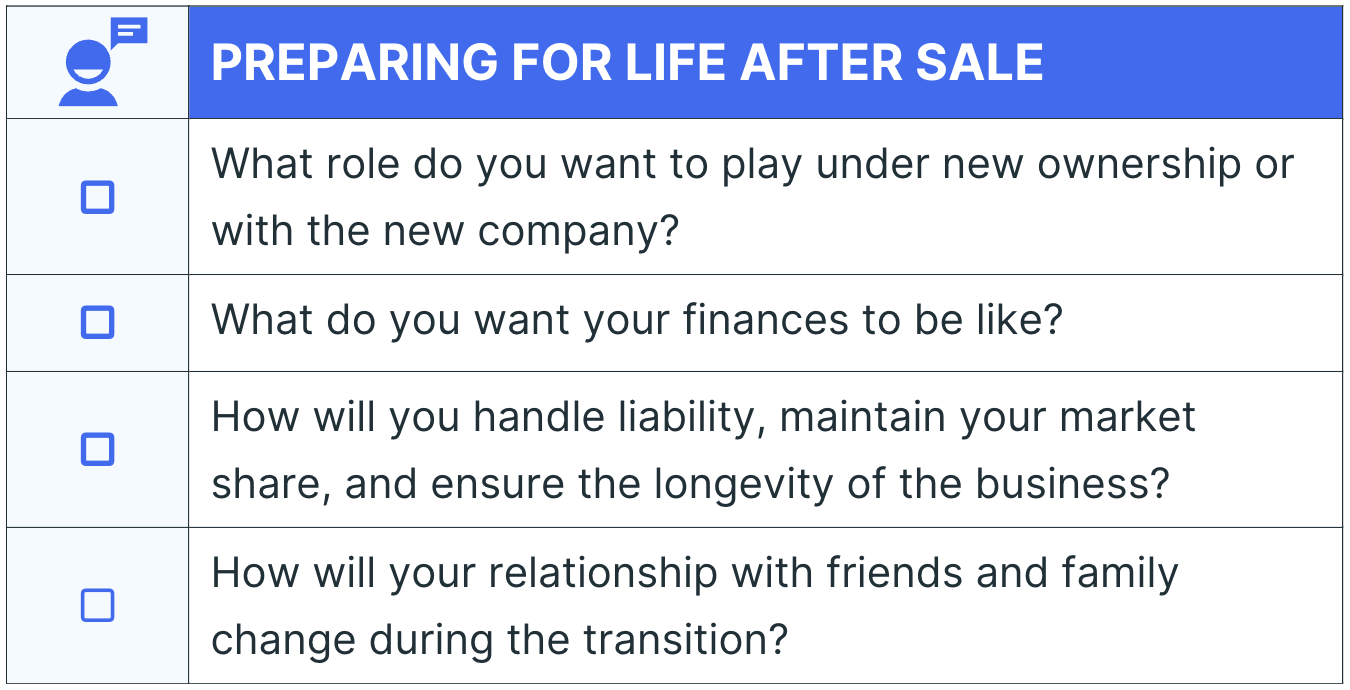 | | PREPARING FOR LIFE AFTER SALE |
|---|---|
| ☐ | What role do you want to play under new ownership or with the new company? |
| ☐ | What do you want your finances to be like? |
| ☐ | How will you handle liability, maintain your market share, and ensure the longevity of the business? |
| ☐ | How will your relationship with friends and family change during the transition? |